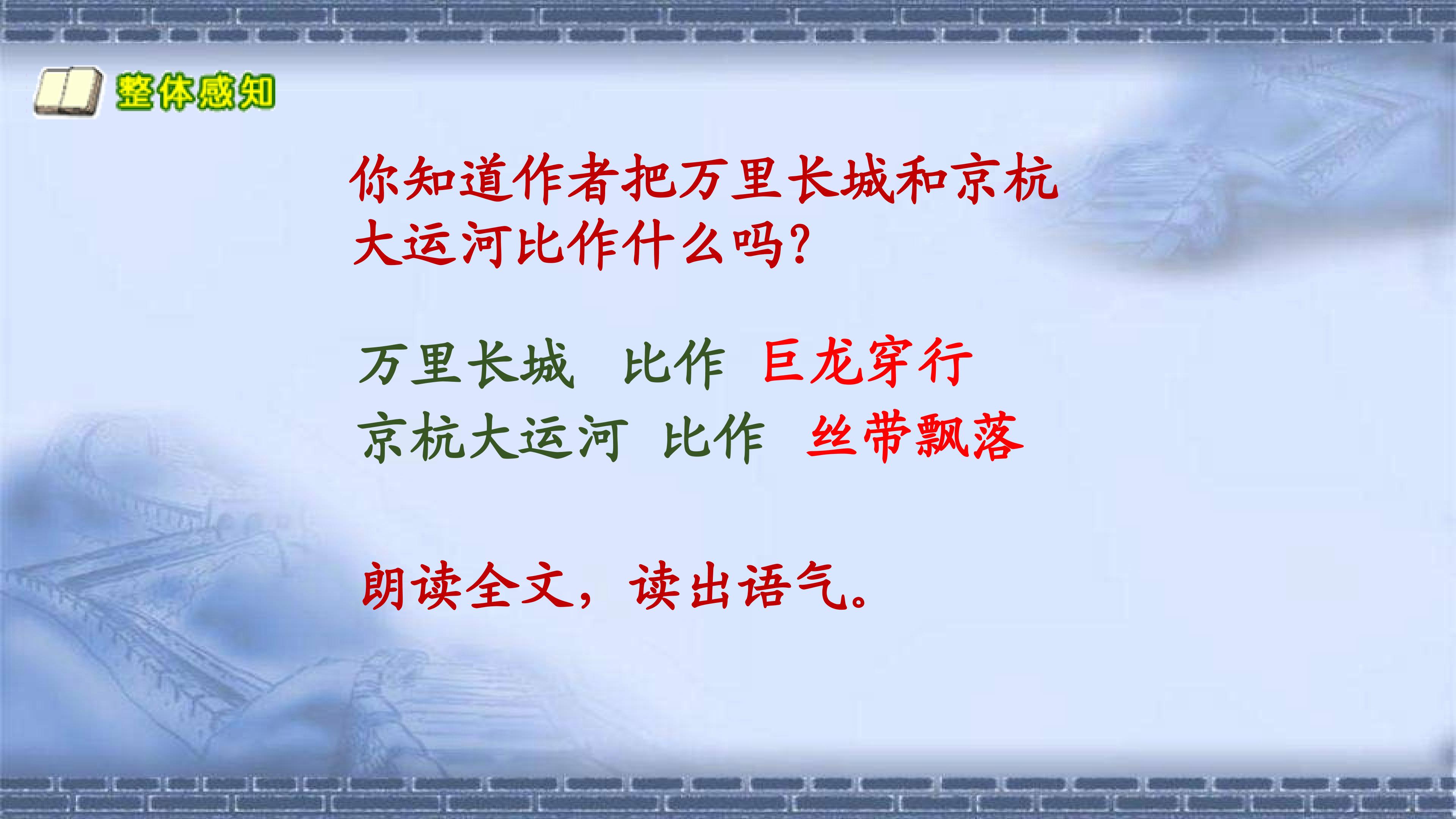 整体感知

你知道作者把万里长城和京杭大运河比作什么吗?

万里长城 比作 巨龙穿行
京杭大运河 比作 丝带飘落

朗读全文，读出语气。